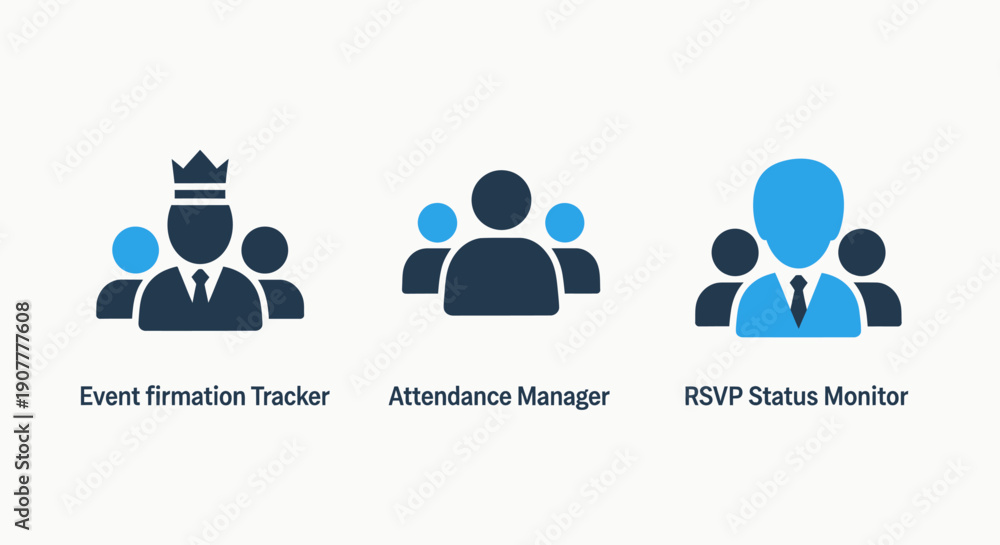 Event firmation Tracker

Attendance Manager

RSVP Status Monitor

Adobe Stock | #1907777608